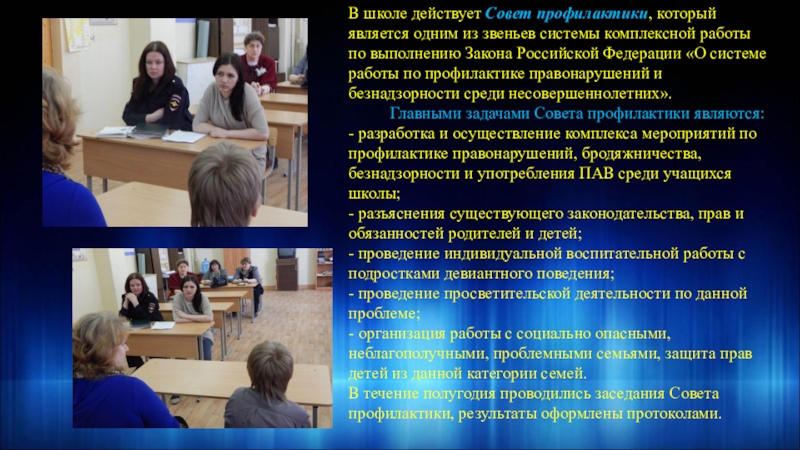 В школе действует Совет профилактики, который является одним из звеньев системы комплексной работы по выполнению Закона Российской Федерации «О системе работы по профилактике правонарушений и безнадзорности среди несовершеннолетних».

Главными задачами Совета профилактики являются:
- разработка и осуществление комплекса мероприятий по профилактике правонарушений, бродяжничества, безнадзорности и употребления ПАВ среди учащихся школы;
- разъяснения существующего законодательства, прав и обязанностей родителей и детей;
- проведение индивидуальной воспитательной работы с подростками девиантного поведения;
- проведение просветительской деятельности по данной проблеме;
- организация работы с социально опасными, неблагополучными, проблемными семьями, защита прав детей из данной категории семей.
В течение полугодия проводились заседания Совета профилактики, результаты оформлены протоколами.